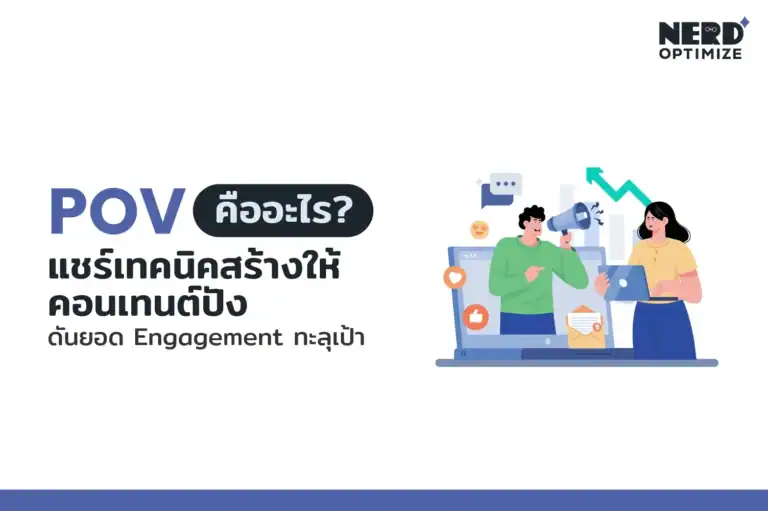 NERD OPTIMIZE

POV คืออะไร?
แชร์เทคนิคสร้างให้คอนเทนต์ปัง
ดันยอด Engagement ทะลุเป้า